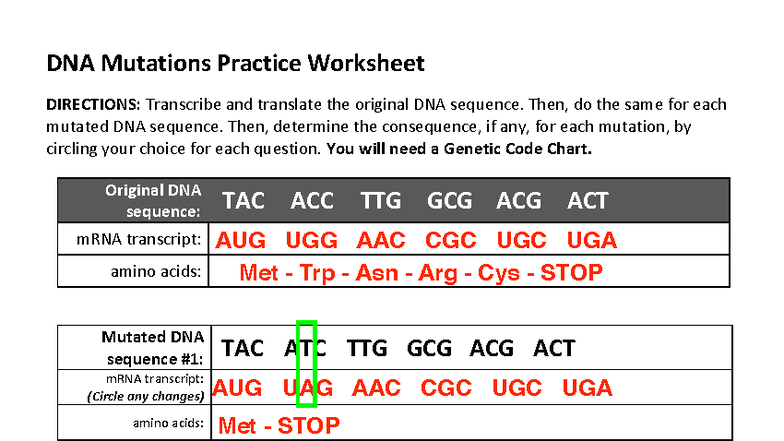 DNA Mutations Practice Worksheet

DIRECTIONS: Transcribe and translate the original DNA sequence. Then, do the same for each mutated DNA sequence. Then, determine the consequence, if any, for each mutation, by circling your choice for each question. You will need a Genetic Code Chart.

| Original DNA sequence: | TAC ACC TTG GCG ACG ACT |
|---|---|
| mRNA transcript: | AUG UGG AAC CGC UGC UGA |
| amino acids: | Met - Trp - Asn - Arg - Cys - STOP |

| Mutated DNA sequence #1: | TAC ATC TTG GCG ACG ACT |
|---|---|
| mRNA transcript: (Circle any changes) | AUG UAG AAC CGC UGC UGA |
| amino acids: | Met - STOP |